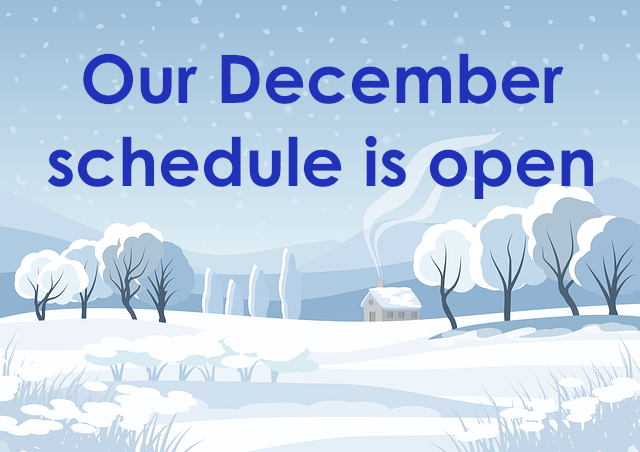 Our December schedule is open